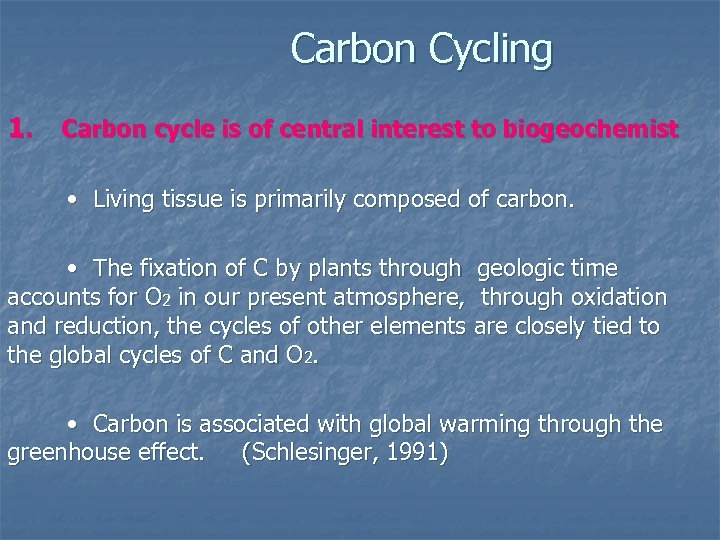 Carbon Cycling

1. Carbon cycle is of central interest to biogeochemist

• Living tissue is primarily composed of carbon.

• The fixation of C by plants through geologic time accounts for $O_2$ in our present atmosphere, through oxidation and reduction, the cycles of other elements are closely tied to the global cycles of C and $O_2$.

• Carbon is associated with global warming through the greenhouse effect. (Schlesinger, 1991)